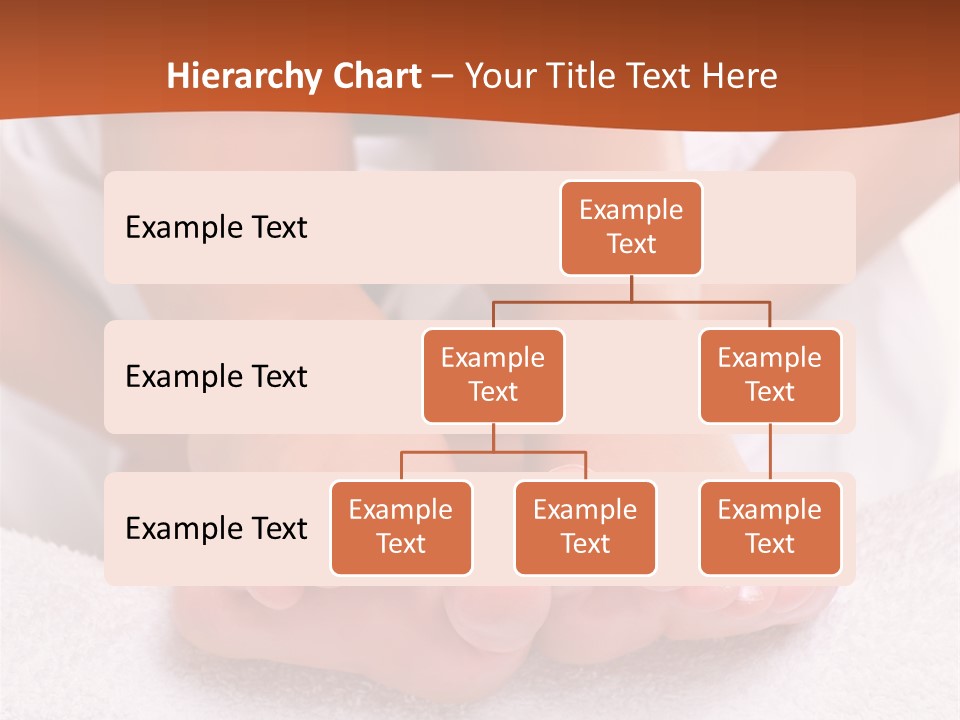 Hierarchy Chart – Your Title Text Here

Example Text

Example Text

Example Text

Example Text

Example Text

Example Text

Example Text

Example Text

Example Text